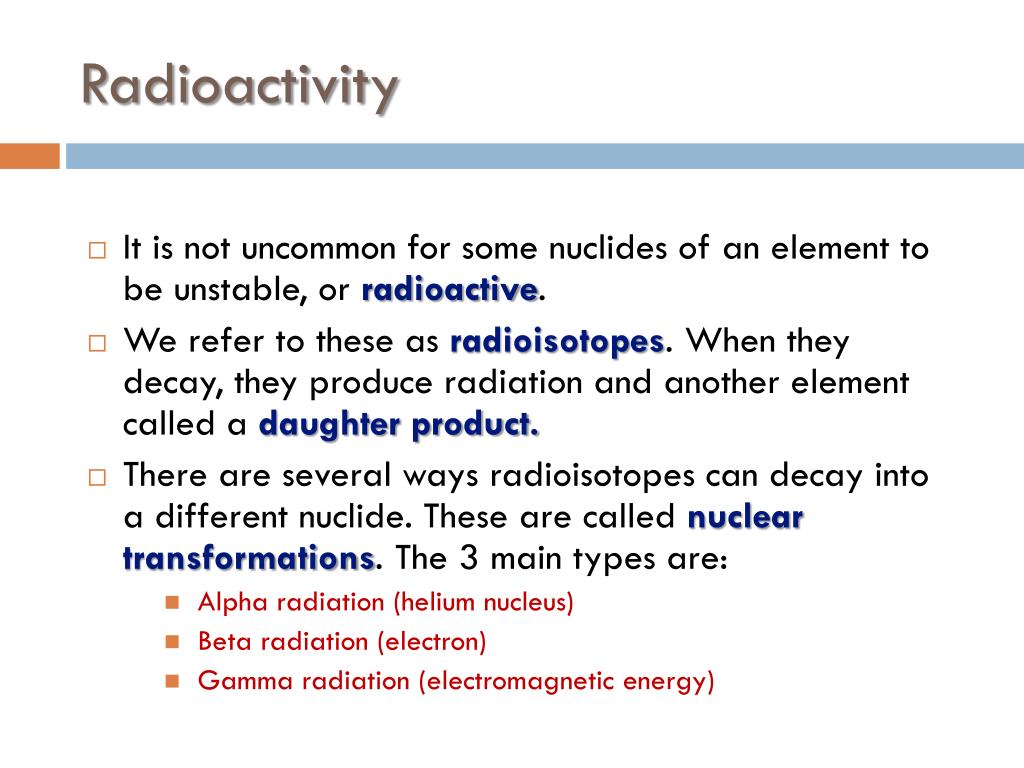 Radioactivity

It is not uncommon for some nuclides of an element to be unstable, or radioactive.

We refer to these as radioisotopes. When they decay, they produce radiation and another element called a daughter product.

There are several ways radioisotopes can decay into a different nuclide. These are called nuclear transformations. The 3 main types are:

Alpha radiation (helium nucleus)

Beta radiation (electron)

Gamma radiation (electromagnetic energy)